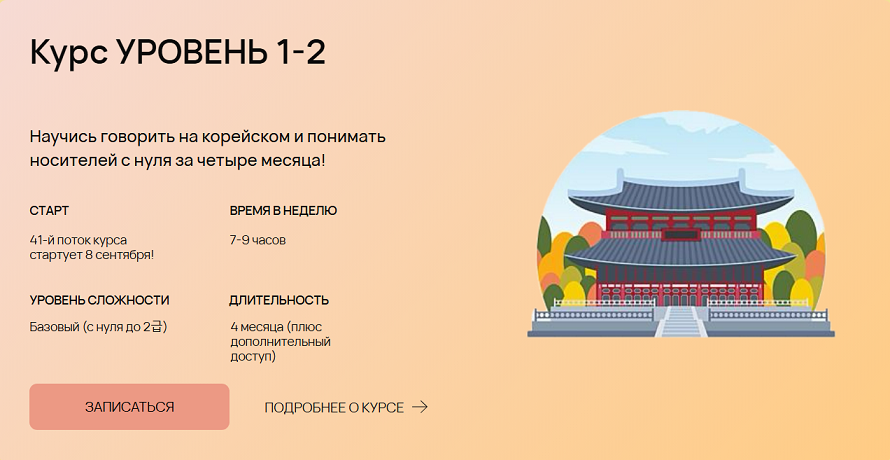 Курс УРОВЕНЬ 1-2

Научись говорить на корейском и понимать носителей с нуля за четыре месяца!

СТАРТ

41-й поток курса стартует 8 сентября!

ВРЕМЯ В НЕДЕЛЮ

7-9 часов

УРОВЕНЬ СЛОЖНОСТИ

Базовый (с нуля до 2급)

ДЛИТЕЛЬНОСТЬ

4 месяца (плюс дополнительный доступ)

ЗАПИСАТЬСЯ

ПОДРОБНЕЕ О КУРСЕ →